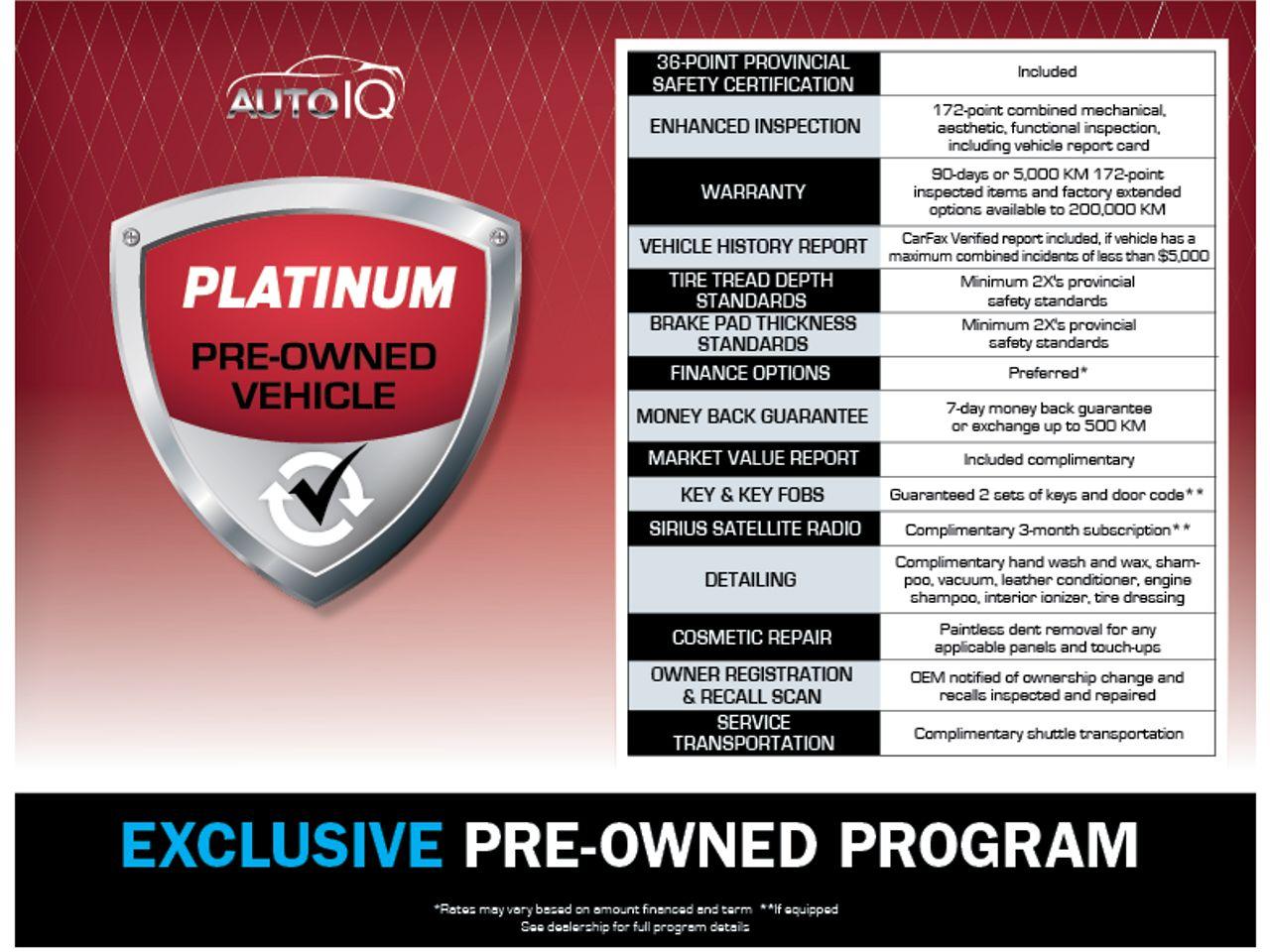 AUTO IQ

PLATINUM

PRE-OWNED VEHICLE

| 36-POINT PROVINCIAL SAFETY CERTIFICATION | Included |
|---|---|
| ENHANCED INSPECTION | 172-point combined mechanical, aesthetic, functional inspection, including vehicle report card |
| WARRANTY | 90-days or 5,000 KM 172-point inspected items and factory extended options available to 200,000 KM |
| VEHICLE HISTORY REPORT | CarFax Verified report included, if vehicle has a maximum combined incidents of less than $5,000 |
| TIRE TREAD DEPTH STANDARDS | Minimum 2X's provincial safety standards |
| BRAKE PAD THICKNESS STANDARDS | Minimum 2X's provincial safety standards |
| FINANCE OPTIONS | Preferred* |
| MONEY BACK GUARANTEE | 7-day money back guarantee or exchange up to 500 KM |
| MARKET VALUE REPORT | Included complimentary |
| KEY & KEY FOBS | Guaranteed 2 sets of keys and door code** |
| SIRIUS SATELLITE RADIO | Complimentary 3-month subscription** |
| DETAILING | Complimentary hand wash and wax, shampoo, vacuum, leather conditioner, engine shampoo, interior ionizer, tire dressing |
| COSMETIC REPAIR | Paintless dent removal for any applicable panels and touch-ups |
| OWNER REGISTRATION & RECALL SCAN | OEM notified of ownership change and recalls inspected and repaired |
| SERVICE TRANSPORTATION | Complimentary shuttle transportation |

EXCLUSIVE PRE-OWNED PROGRAM

*Rates may vary based on amount financed and term **If equipped
See dealership for full program details